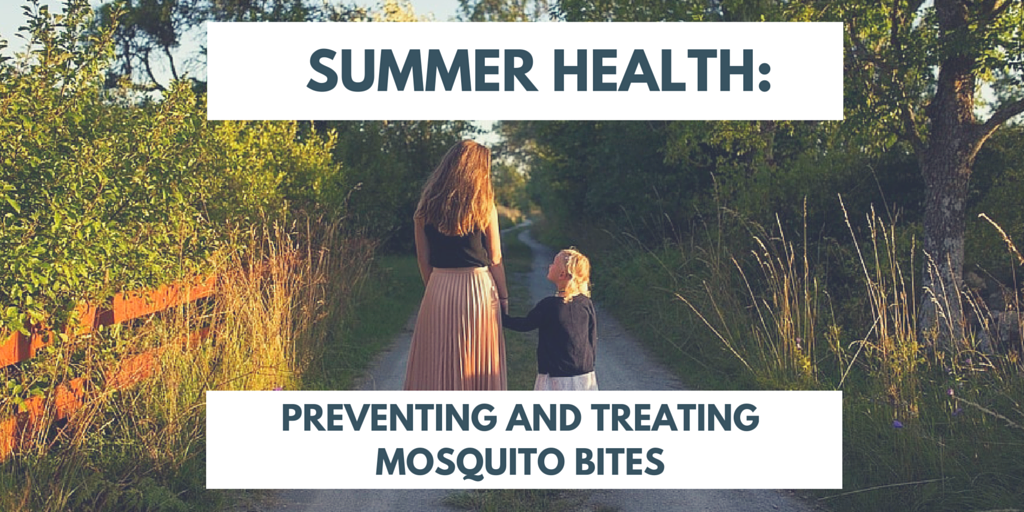 SUMMER HEALTH:

PREVENTING AND TREATING MOSQUITO BITES